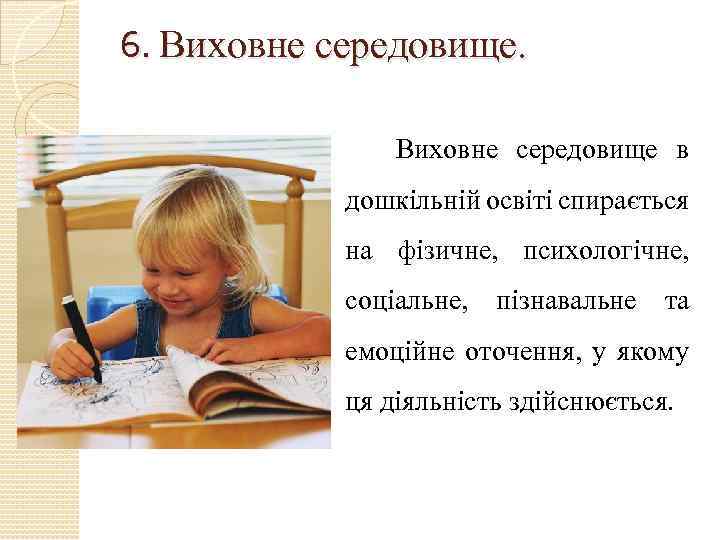 6. Виховне середовище.

Виховне середовище в дошкільній освіті спирається на фізичне, психологічне, соціальне, пізнавальне та емоційне оточення, у якому ця діяльність здійснюється.